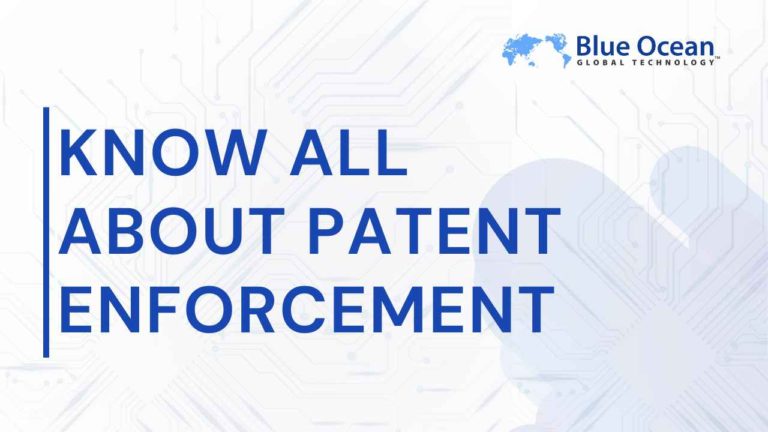 Blue Ocean
GLOBAL TECHNOLOGY™

KNOW ALL ABOUT PATENT ENFORCEMENT